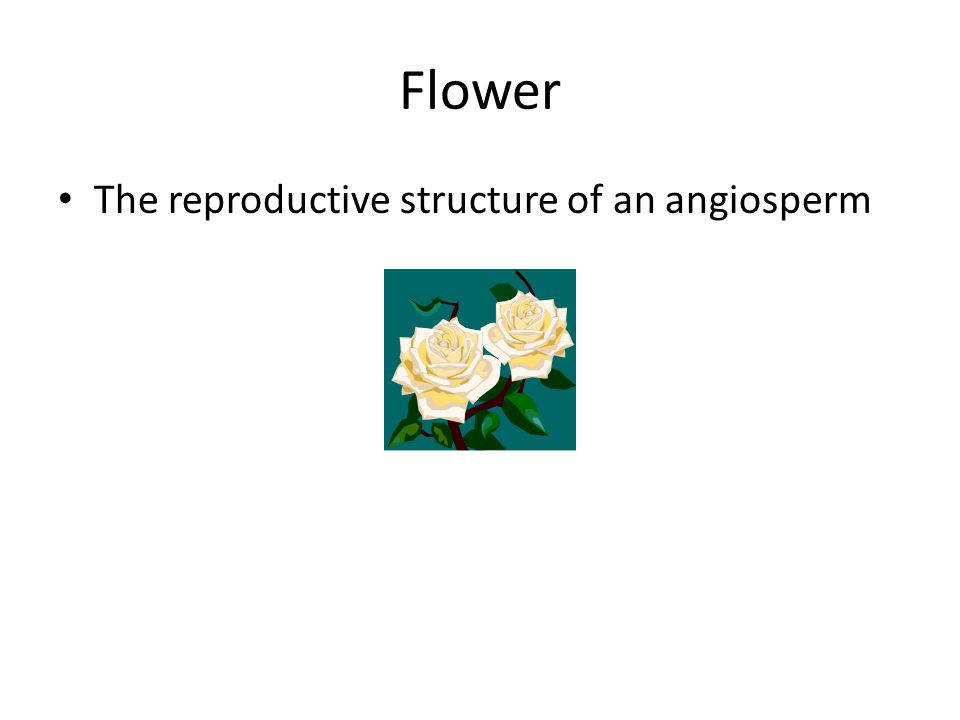 Flower

• The reproductive structure of an angiosperm